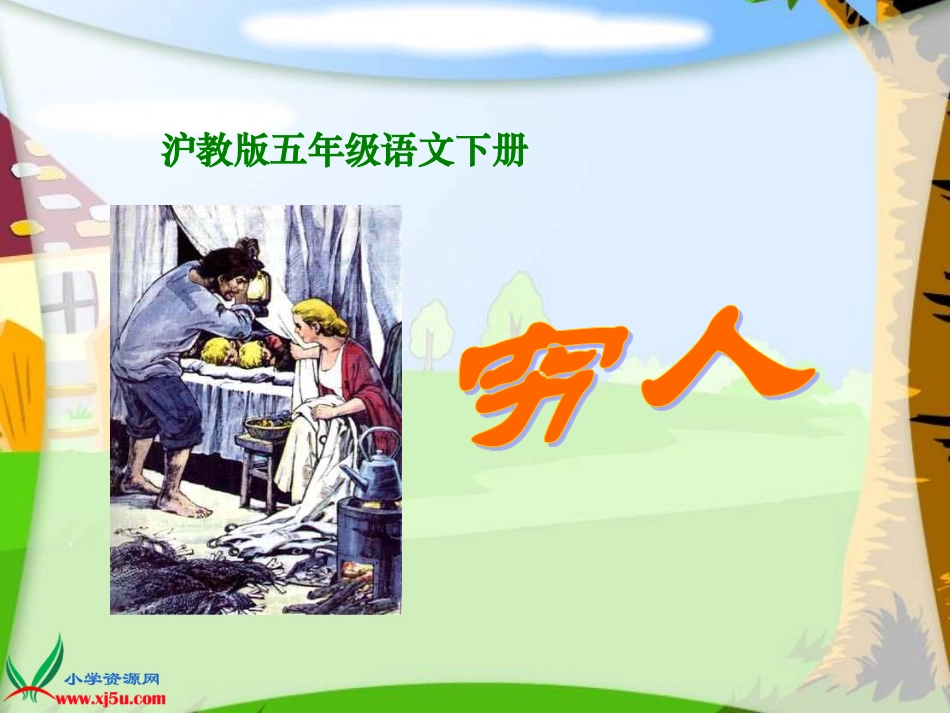 沪教版五年级语文下册

穷人

小学资源网
www.xj5u.com